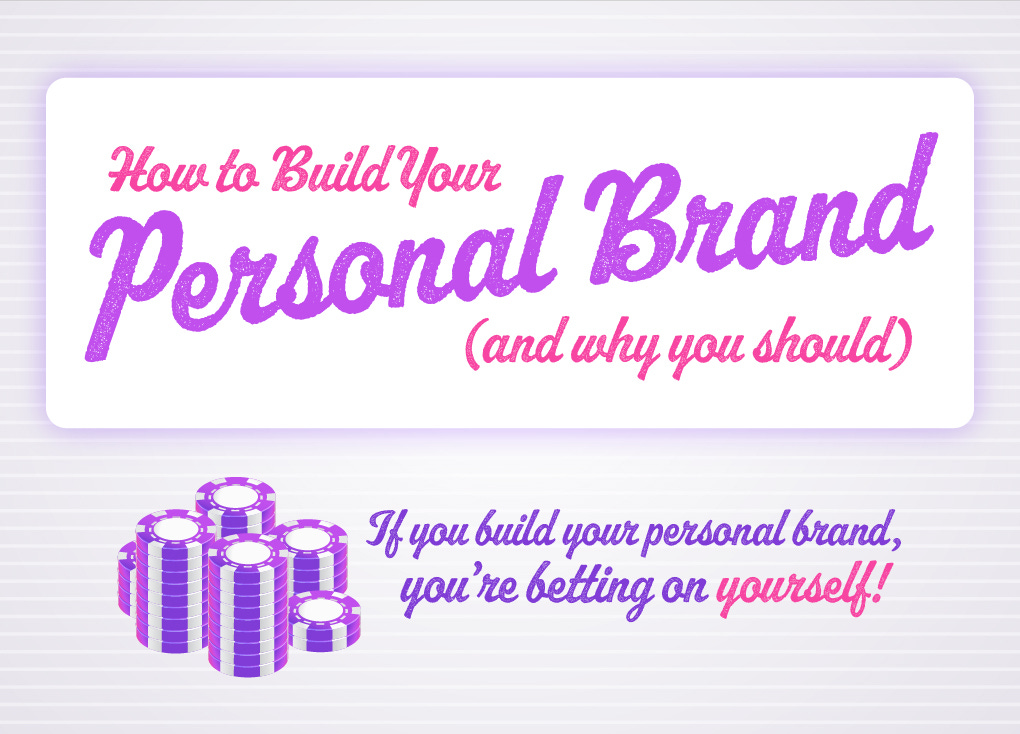 How to Build Your
Personal Brand
(and why you should)

If you build your personal brand, you're betting on yourself!